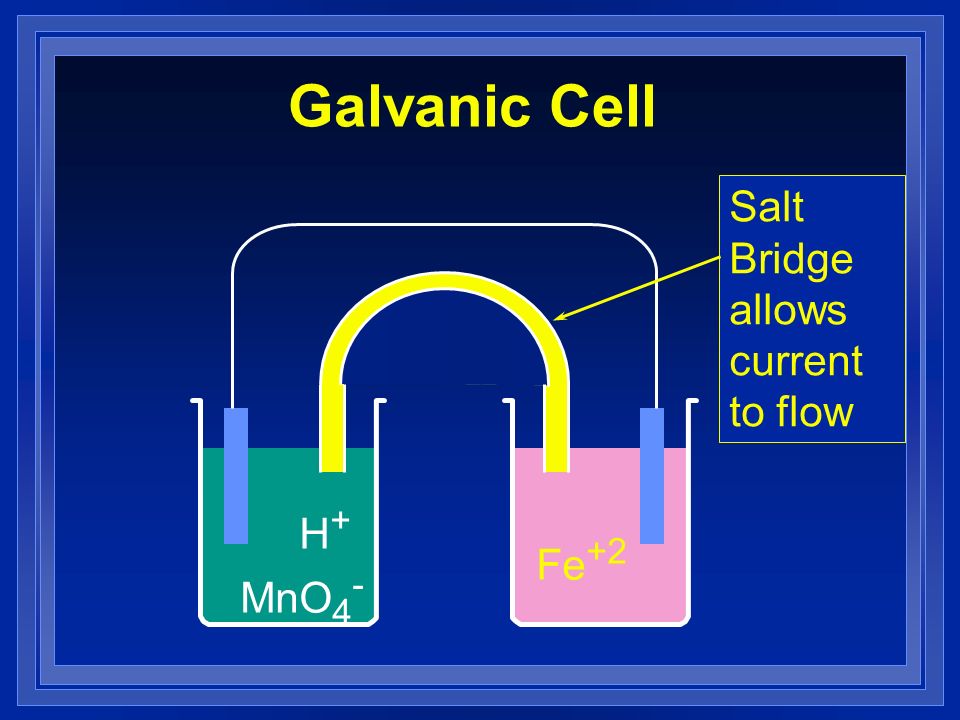 Galvanic Cell

Salt Bridge allows current to flow

$H^+$
$MnO_4^-$

$Fe^{+2}$